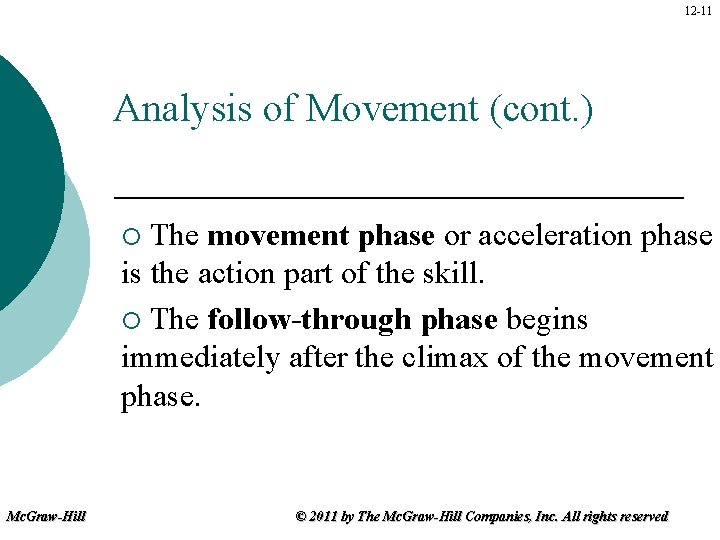 12-11

Analysis of Movement (cont.)

○ The movement phase or acceleration phase is the action part of the skill.

○ The follow-through phase begins immediately after the climax of the movement phase.

McGraw-Hill

© 2011 by The McGraw-Hill Companies, Inc. All rights reserved